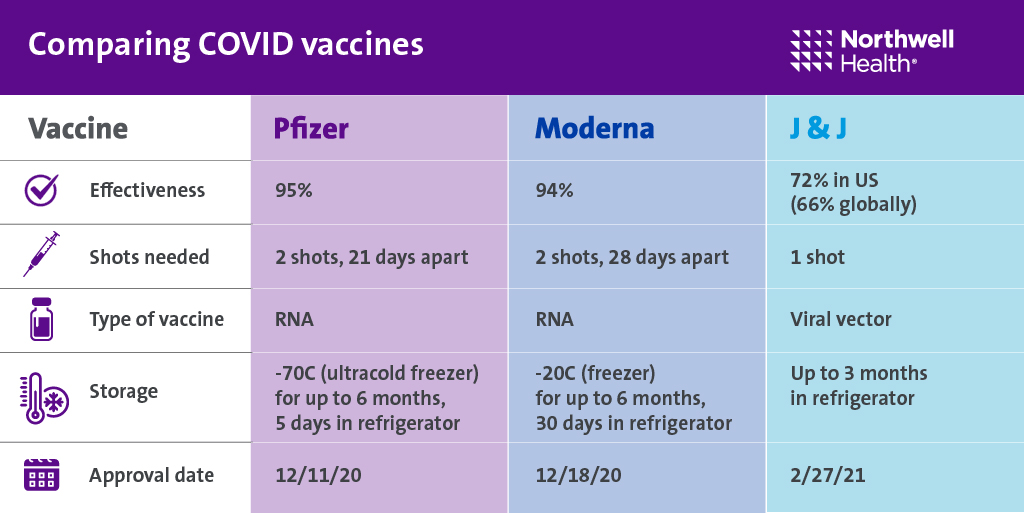 Comparing COVID vaccines

Northwell Health®

| Vaccine | Pfizer | Moderna | J & J |
|---|---|---|---|
| Effectiveness | 95% | 94% | 72% in US (66% globally) |
| Shots needed | 2 shots, 21 days apart | 2 shots, 28 days apart | 1 shot |
| Type of vaccine | RNA | RNA | Viral vector |
| Storage | -70C (ultracold freezer) for up to 6 months, 5 days in refrigerator | -20C (freezer) for up to 6 months, 30 days in refrigerator | Up to 3 months in refrigerator |
| Approval date | 12/11/20 | 12/18/20 | 2/27/21 |